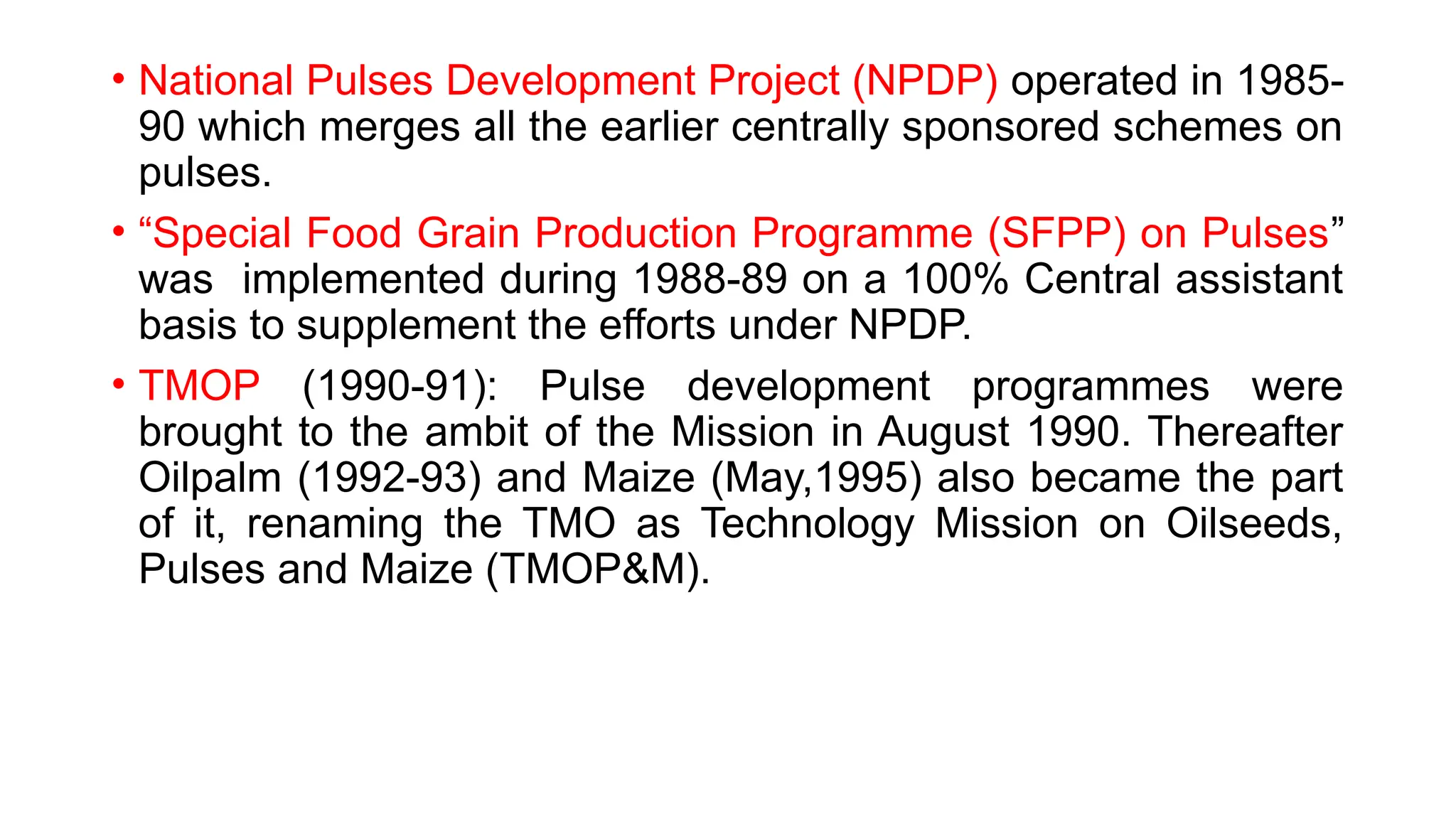 • National Pulses Development Project (NPDP) operated in 1985-90 which merges all the earlier centrally sponsored schemes on pulses.

• “Special Food Grain Production Programme (SFPP) on Pulses” was implemented during 1988-89 on a 100% Central assistant basis to supplement the efforts under NPDP.

• TMOP (1990-91): Pulse development programmes were brought to the ambit of the Mission in August 1990. Thereafter Oilpalm (1992-93) and Maize (May,1995) also became the part of it, renaming the TMO as Technology Mission on Oilseeds, Pulses and Maize (TMOP&M).